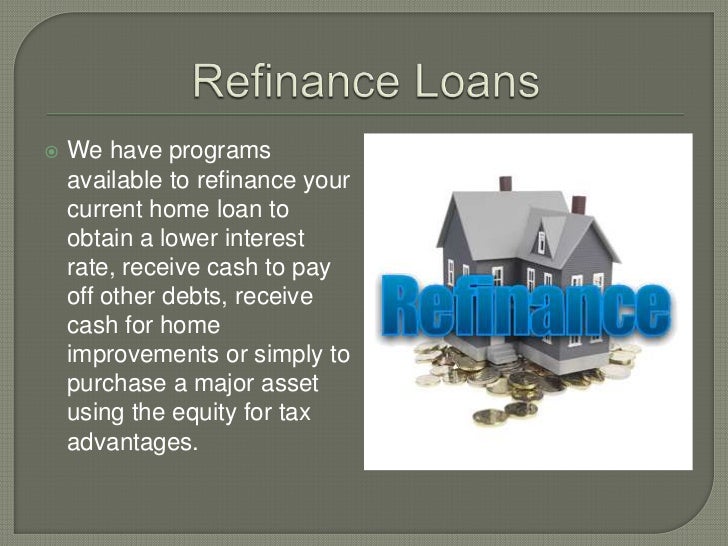 Refinance Loans

We have programs available to refinance your current home loan to obtain a lower interest rate, receive cash to pay off other debts, receive cash for home improvements or simply to purchase a major asset using the equity for tax advantages.

Refinance